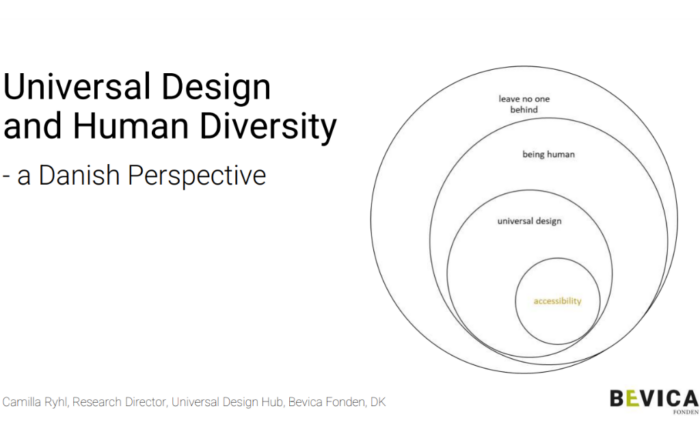 Universal Design and Human Diversity

- a Danish Perspective

leave no one behind

being human

universal design

accessibility

Camilla Ryhl, Research Director, Universal Design Hub, Bevica Fonden, DK

BEVICA
FONDEN